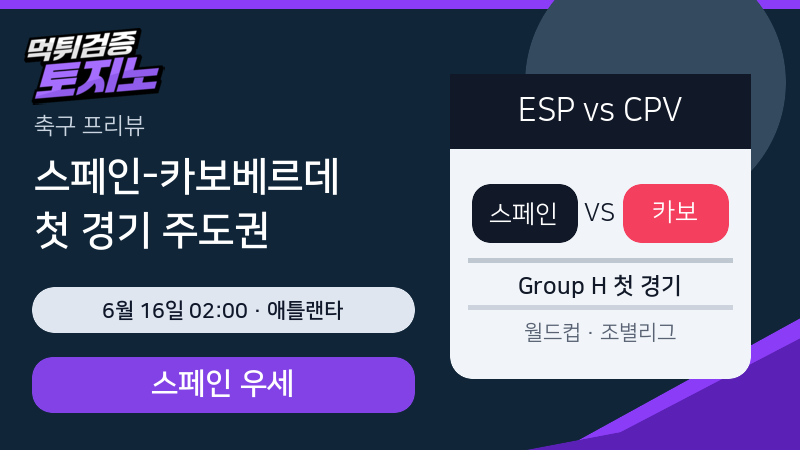 먹튀검증
토지노

축구 프리뷰

스페인-카보베르데
첫 경기 주도권

6월 16일 02:00 · 애틀랜타

스페인 우세

ESP vs CPV

스페인 VS 카보

Group H 첫 경기

월드컵 · 조별리그